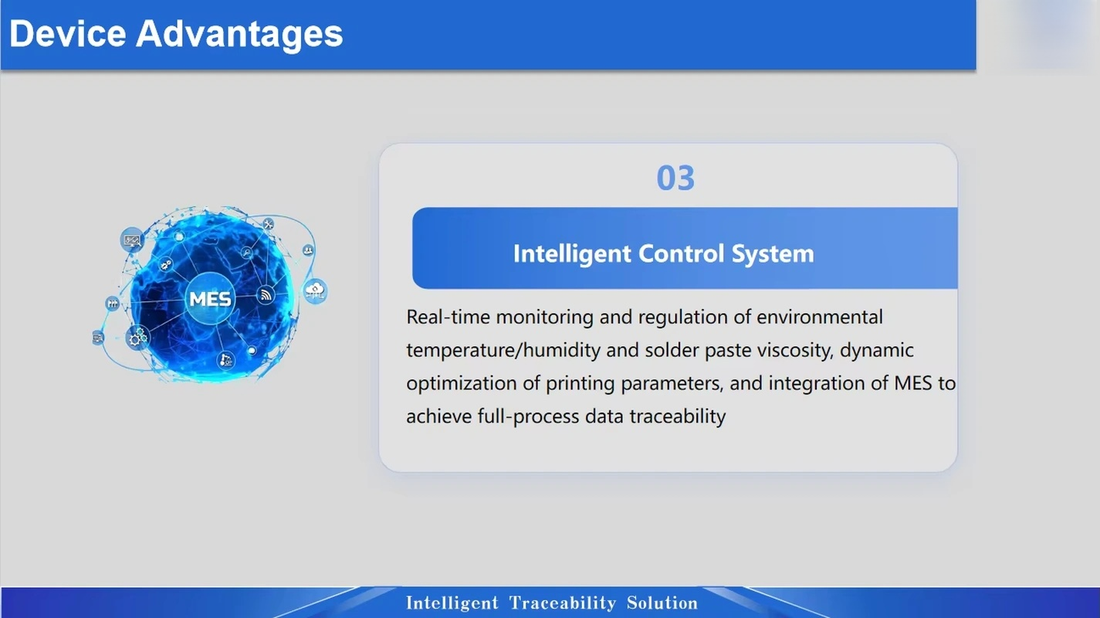 Device Advantages

MES

03

Intelligent Control System

Real-time monitoring and regulation of environmental temperature/humidity and solder paste viscosity, dynamic optimization of printing parameters, and integration of MES to achieve full-process data traceability

Intelligent Traceability Solution